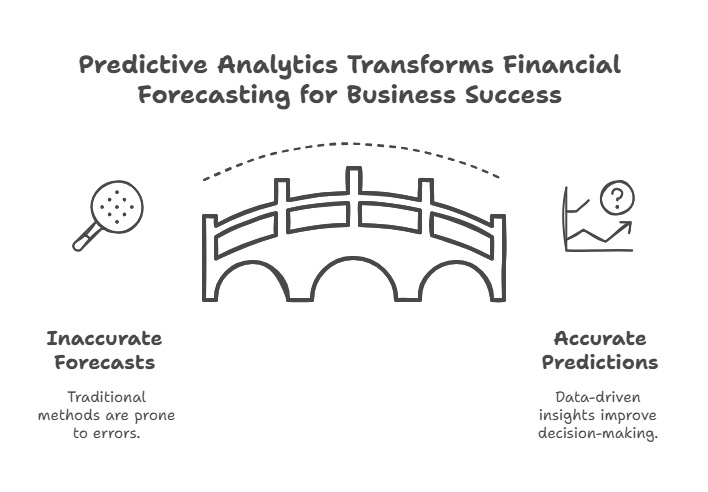 Predictive Analytics Transforms Financial Forecasting for Business Success

?

Inaccurate Forecasts

Traditional methods are prone to errors.

Accurate Predictions

Data-driven insights improve decision-making.